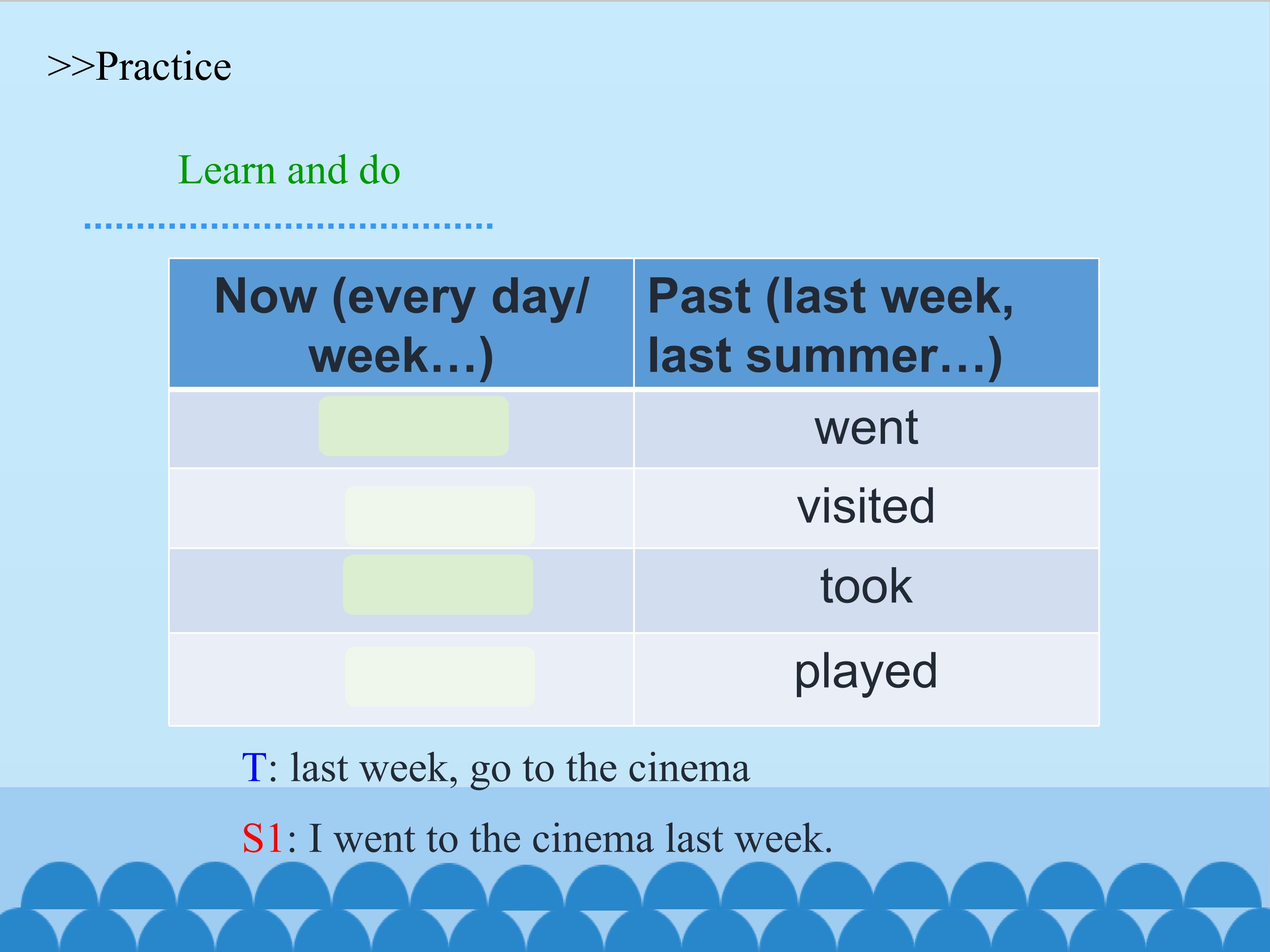 >>Practice

Learn and do

| Now (every day/ week…) | Past (last week, last summer…) |
|---|---|
| | went |
| | visited |
| | took |
| | played |

T: last week, go to the cinema

S1: I went to the cinema last week.